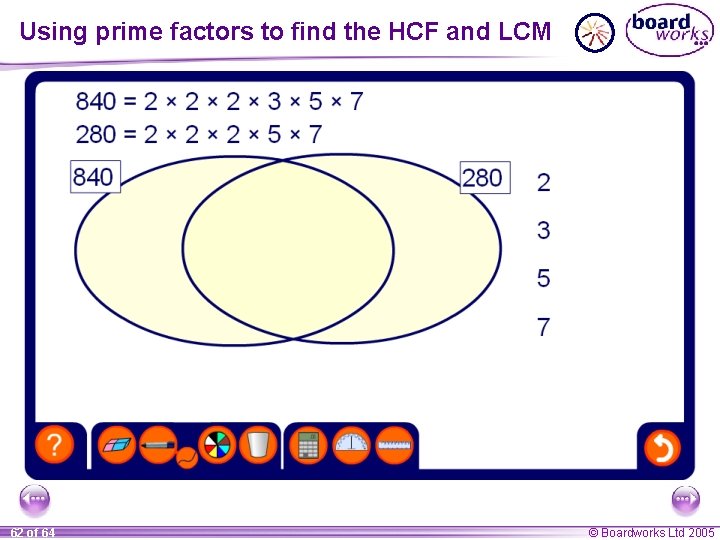 Using prime factors to find the HCF and LCM

board works

$840 = 2 \times 2 \times 2 \times 3 \times 5 \times 7$

$280 = 2 \times 2 \times 2 \times 5 \times 7$

840

280

2

3

5

7

?

62 of 64

© Boardworks Ltd 2005